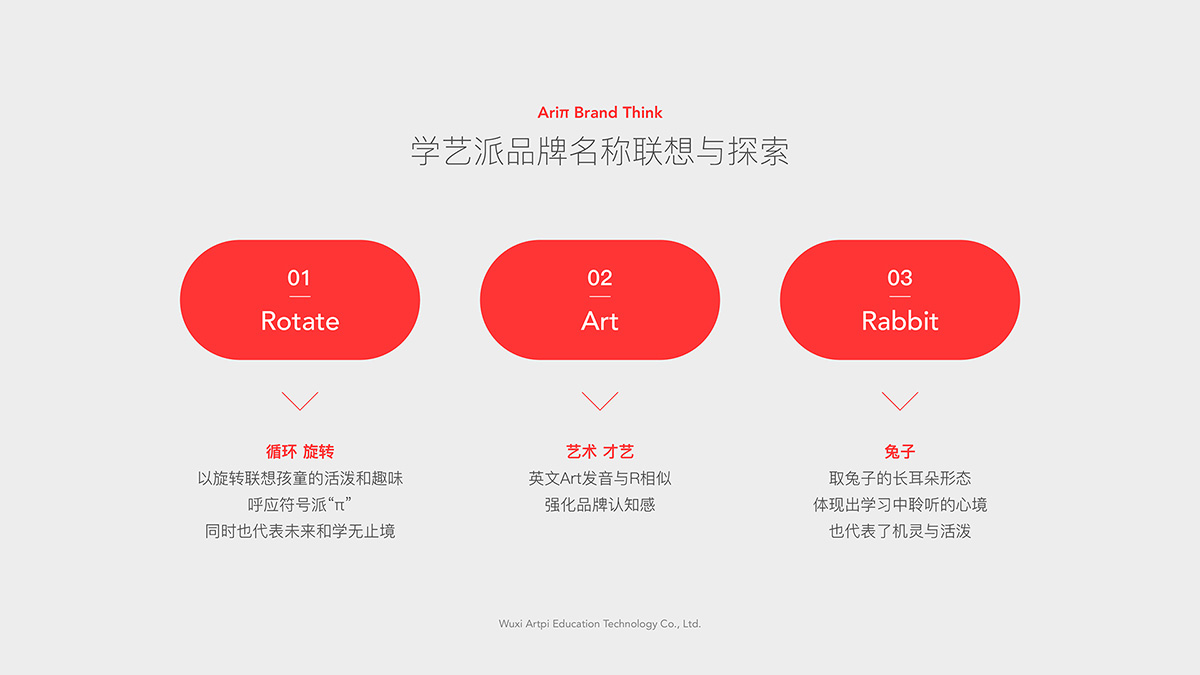 Ariπ Brand Think
学艺派品牌名称联想与探索

01
Rotate

循环 旋转
以旋转联想孩童的活泼和趣味
呼应符号派“π”
同时也代表未来和学无止境

02
Art

艺术 才艺
英文Art发音与R相似
强化品牌认知感

03
Rabbit

兔子
取兔子的长耳朵形态
体现出学习中聆听的心境
也代表了机灵与活泼

Wuxi Artpi Education Technology Co., Ltd.